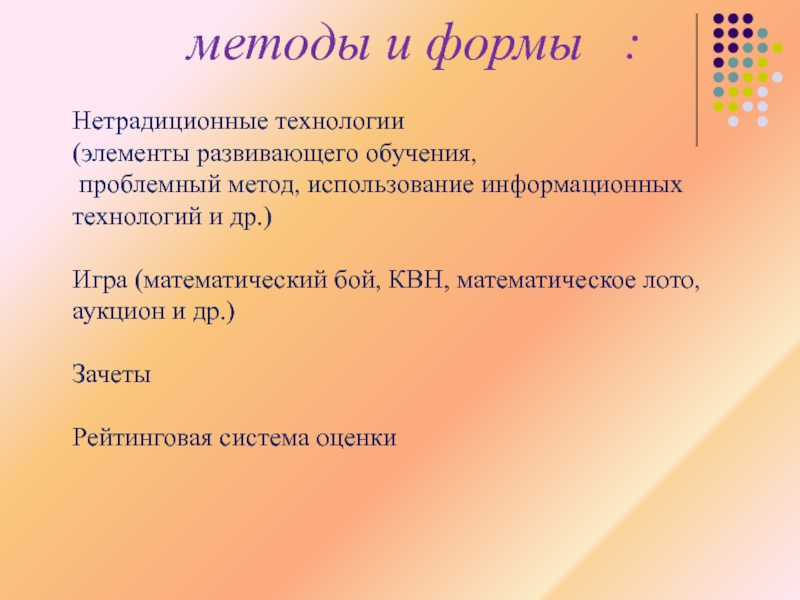 методы и формы :

Нетрадиционные технологии (элементы развивающего обучения, проблемный метод, использование информационных технологий и др.)

Игра (математический бой, КВН, математическое лото, аукцион и др.)

Зачеты

Рейтинговая система оценки